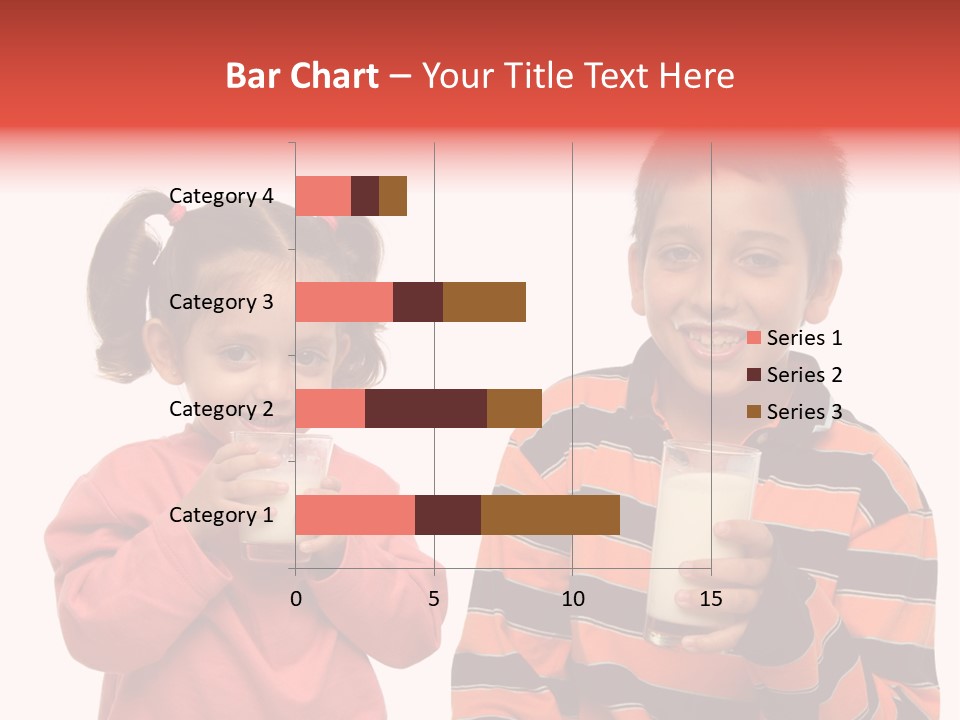 Bar Chart – Your Title Text Here

Category 4
Category 3
Category 2
Category 1

0
5
10
15

Series 1
Series 2
Series 3